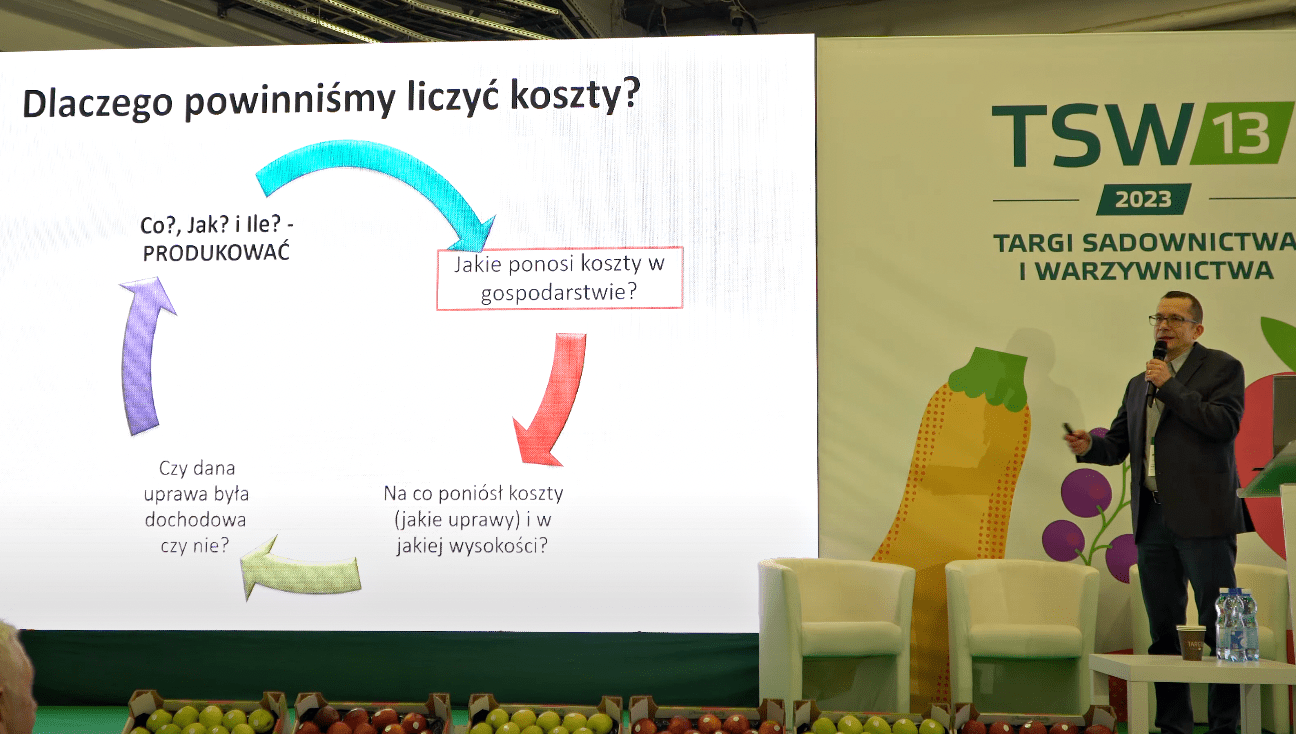 Dlaczego powinniśmy liczyć koszty?

Co?, Jak? i Ile? - PRODUKOWAĆ

Jakie ponosi koszty w gospodarstwie?

Na co poniósł koszty (jakie uprawy) i w jakiej wysokości?

Czy dana uprawa była dochodowa czy nie?

TSW 13

2023

TARGI SADOWNICTWA I WARZYWNICTWA